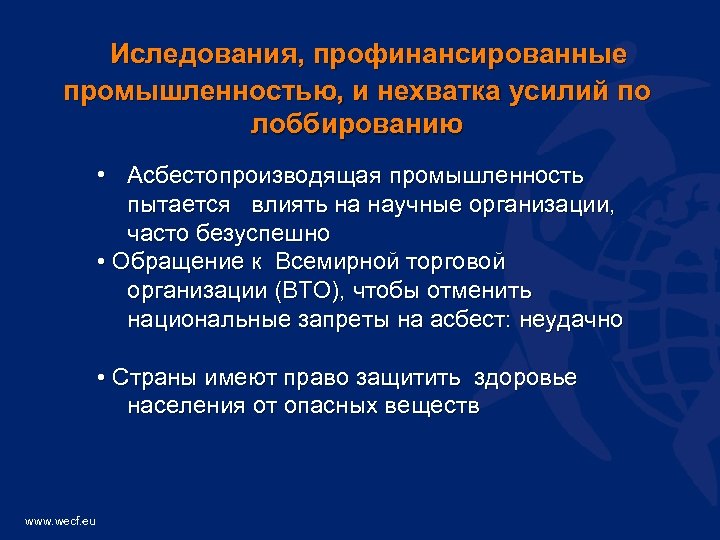 Иследования, профинансированные промышленностью, и нехватка усилий по лоббированию

• Асбестопроизводящая промышленность пытается влиять на научные организации, часто безуспешно

• Обращение к Всемирной торговой организации (ВТО), чтобы отменить национальные запреты на асбест: неудачно

• Страны имеют право защитить здоровье населения от опасных веществ

www.wecf.eu